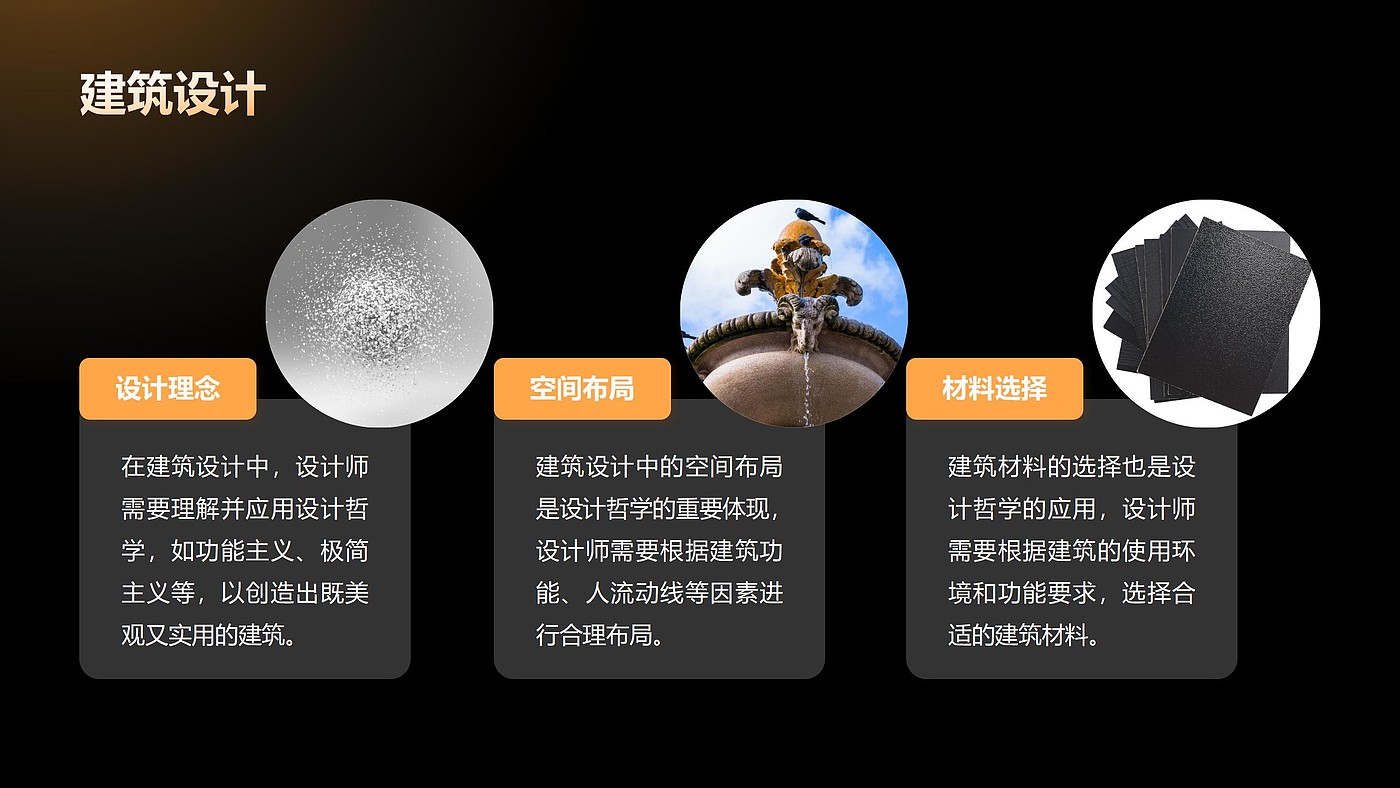 建筑设计

设计理念

在建筑设计中，设计师需要理解并应用设计哲学，如功能主义、极简主义等，以创造出既美观又实用的建筑。

空间布局

建筑设计中的空间布局是设计哲学的重要体现，设计师需要根据建筑功能、人流动线等因素进行合理布局。

材料选择

建筑材料的选择也是设计哲学的应用，设计师需要根据建筑的使用环境和功能要求，选择合适的建筑材料。